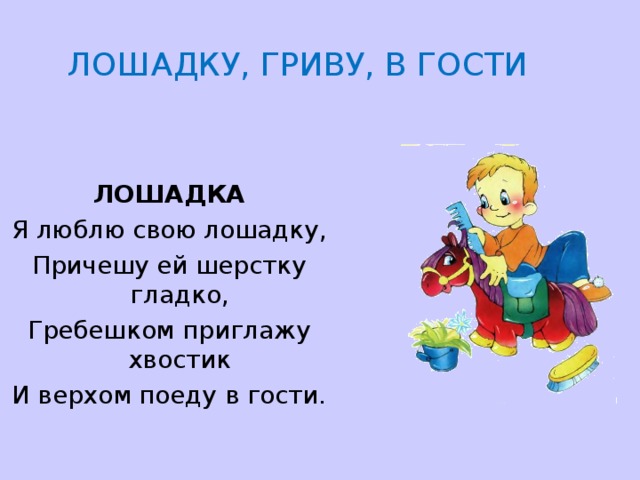 ЛОШАДКУ, ГРИВУ, В ГОСТИ

ЛОШАДКА
Я люблю свою лошадку,
Причешу ей шерстку гладко,
Гребешком приглажу хвостик
И верхом поеду в гости.